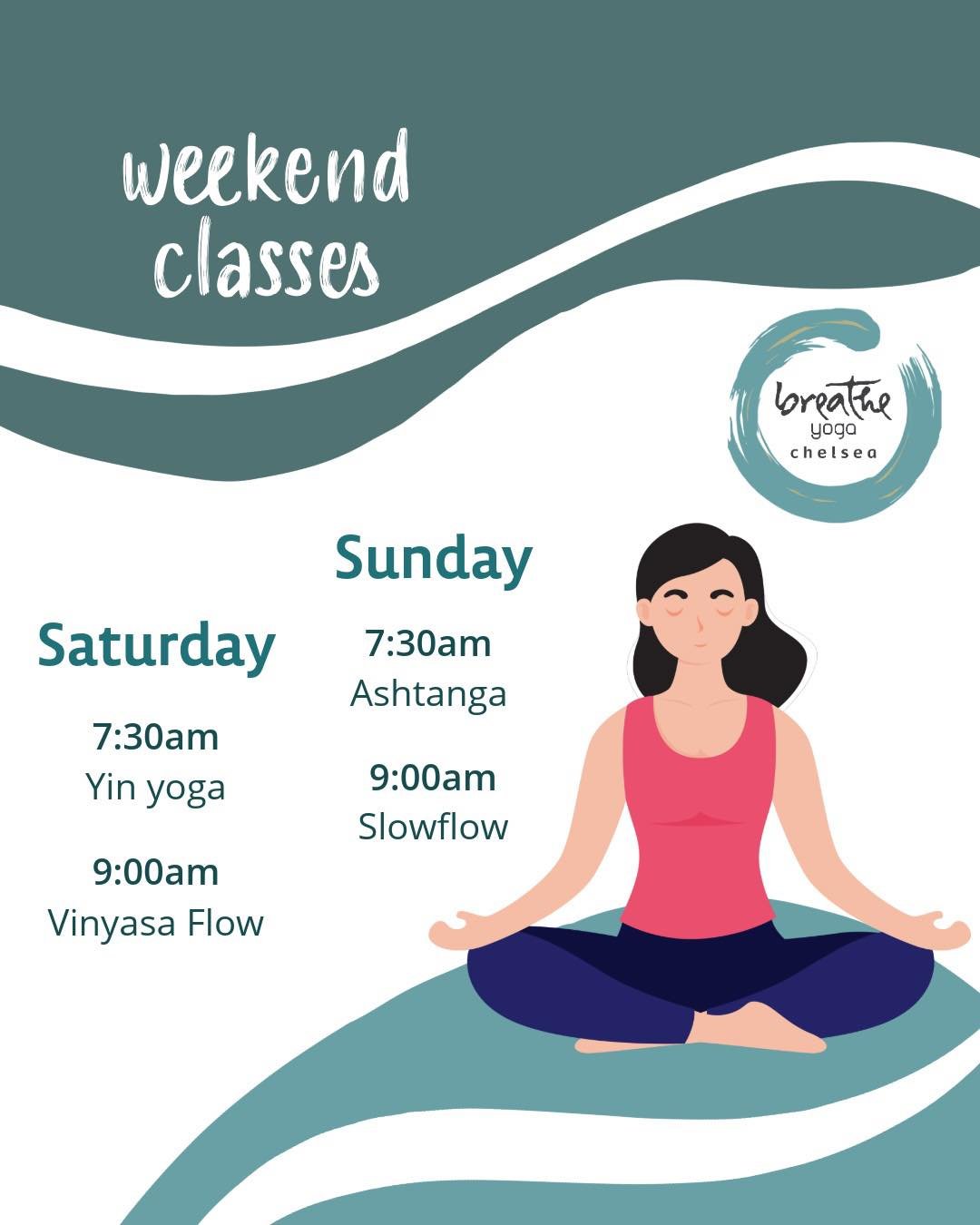 weekend classes

breathe
yoga
chelsea

Saturday

7:30am
Yin yoga

9:00am
Vinyasa Flow

Sunday

7:30am
Ashtanga

9:00am
Slowflow